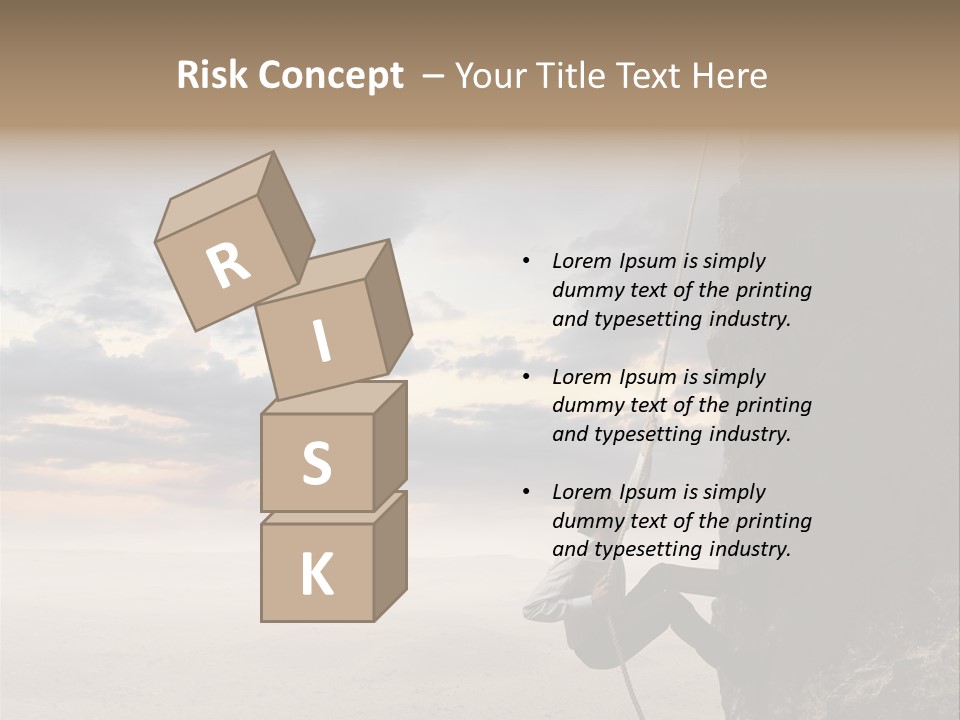 Risk Concept – Your Title Text Here

R
I
S
K

• Lorem Ipsum is simply dummy text of the printing and typesetting industry.

• Lorem Ipsum is simply dummy text of the printing and typesetting industry.

• Lorem Ipsum is simply dummy text of the printing and typesetting industry.